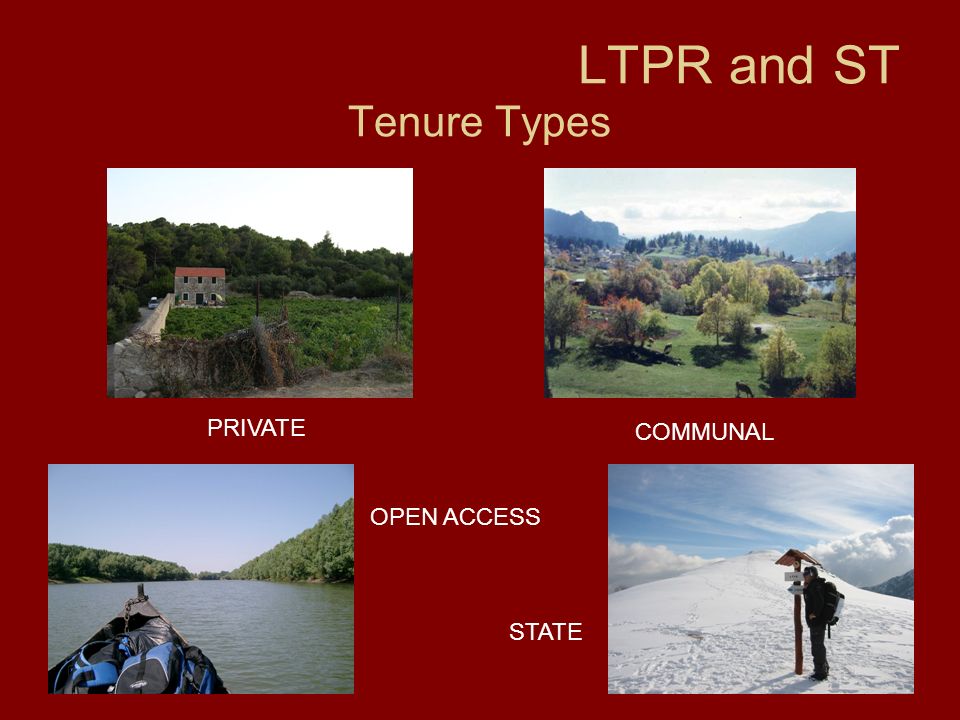 LTPR and ST

Tenure Types

PRIVATE

COMMUNAL

OPEN ACCESS

STATE